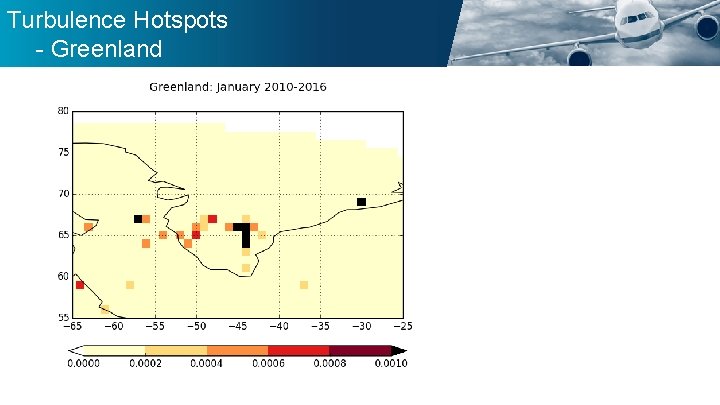 Turbulence Hotspots
- Greenland

Greenland: January 2010-2016

80
75
70
65
60
55

−65 −60 −55 −50 −45 −40 −35 −30 −25

0.0000 0.0002 0.0004 0.0006 0.0008 0.0010